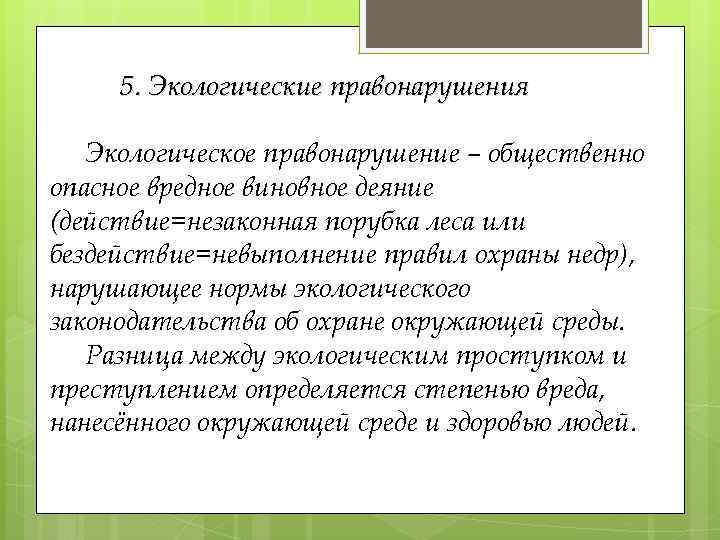 5. Экологические правонарушения

Экологическое правонарушение – общественно опасное вредное виновное деяние (действие=незаконная порубка леса или бездействие=невыполнение правил охраны недр), нарушающее нормы экологического законодательства об охране окружающей среды.

Разница между экологическим проступком и преступлением определяется степенью вреда, нанесённого окружающей среде и здоровью людей.